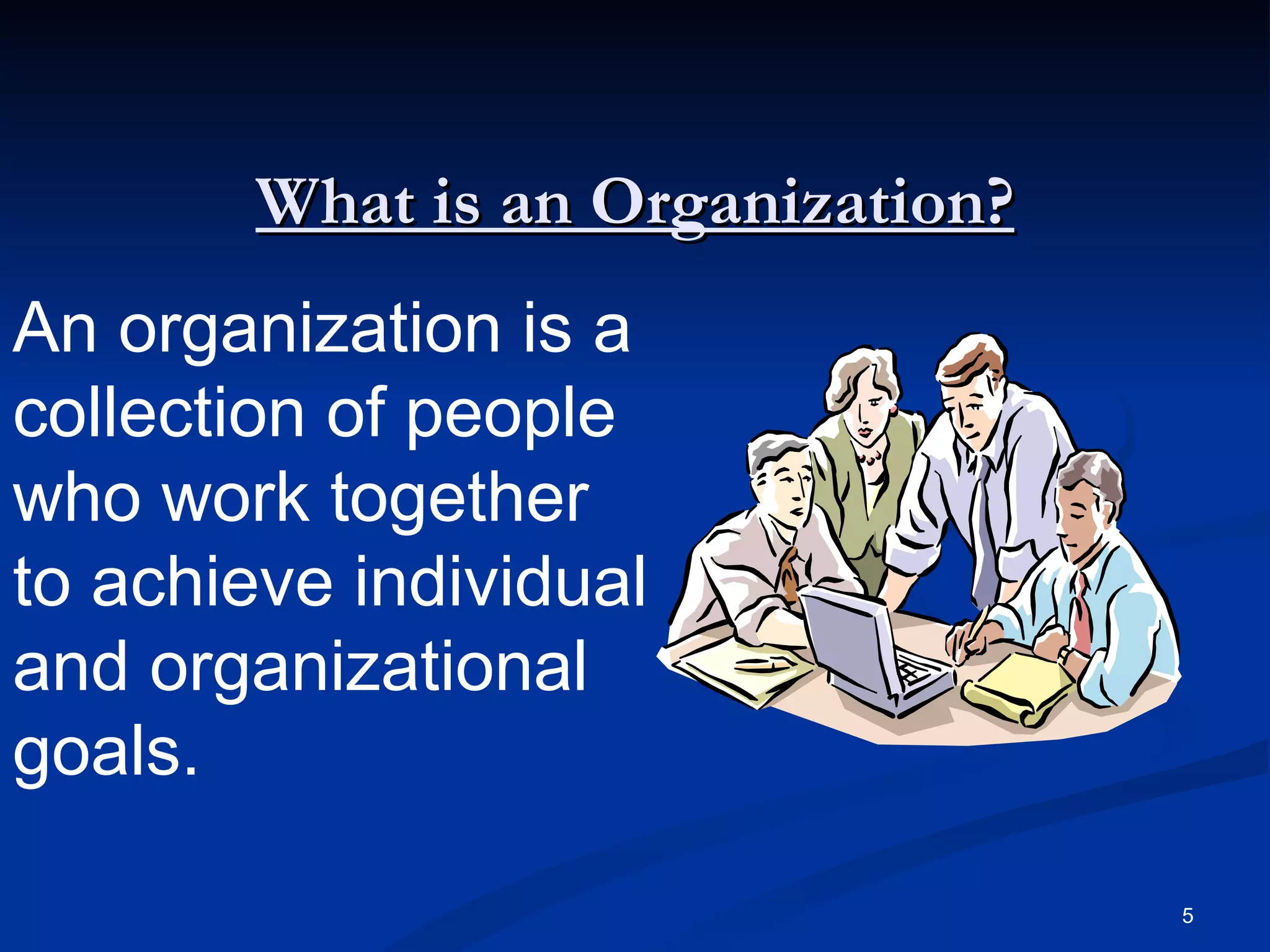 What is an Organization?

An organization is a collection of people who work together to achieve individual and organizational goals.

5